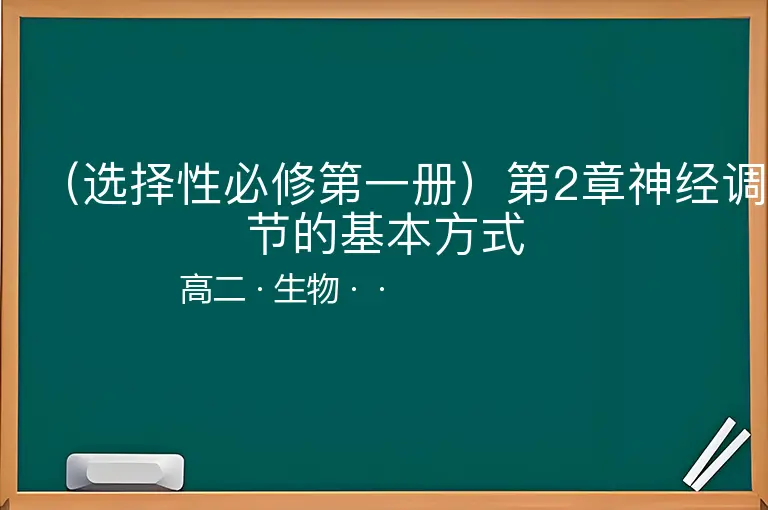 （选择性必修第一册）第2章神经调节的基本方式

高二 · 生物 · ·